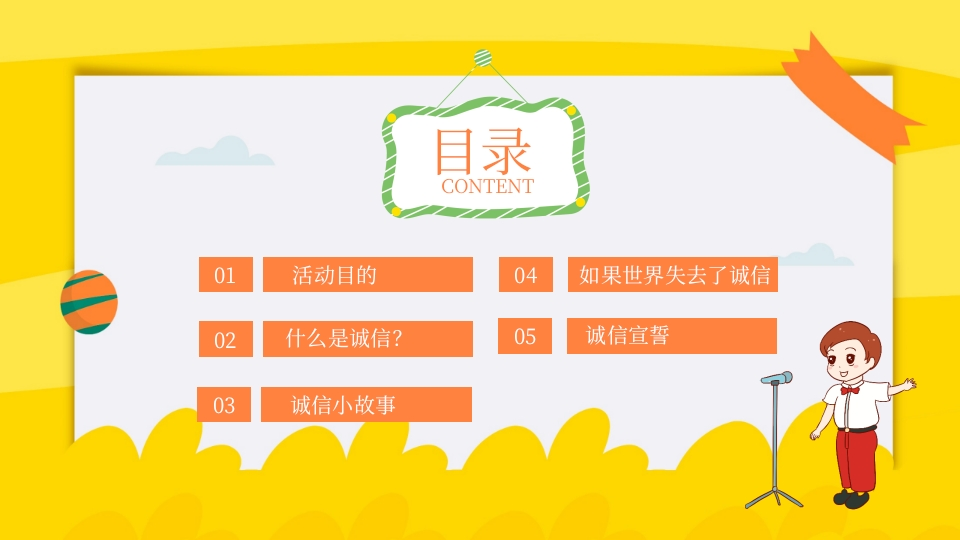 目录
CONTENT

01 活动目的

02 什么是诚信?

03 诚信小故事

04 如果世界失去了诚信

05 诚信宣誓